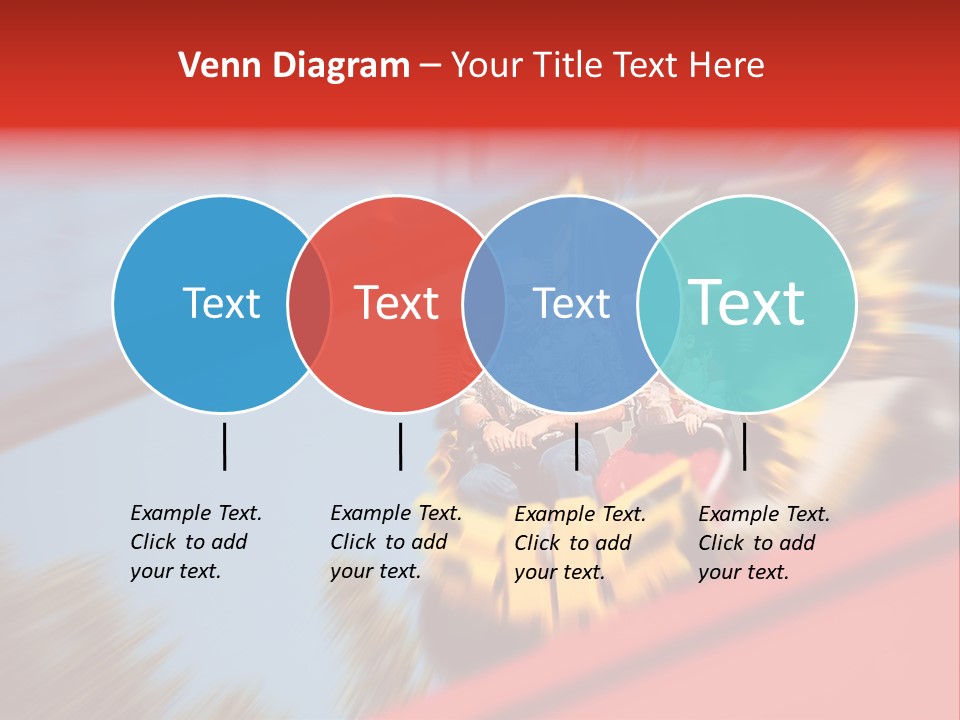 Venn Diagram – Your Title Text Here

Text

Text

Text

Text

Example Text. Click to add your text.

Example Text. Click to add your text.

Example Text. Click to add your text.

Example Text. Click to add your text.